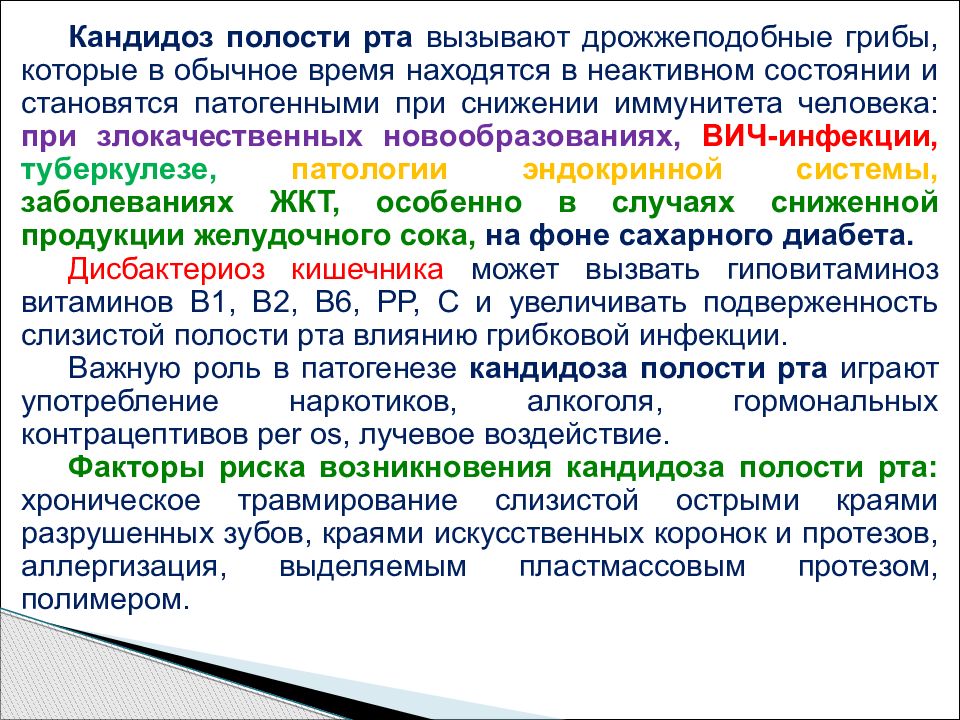 Кандидоз полости рта вызывают дрожжеподобные грибы, которые в обычное время находятся в неактивном состоянии и становятся патогенными при снижении иммунитета человека: при злокачественных новообразованиях, ВИЧ-инфекции, туберкулезе, патологии эндокринной системы, заболеваниях ЖКТ, особенно в случаях сниженной продукции желудочного сока, на фоне сахарного диабета.

Дисбактериоз кишечника может вызвать гиповитаминоз витаминов В1, В2, В6, РР, С и увеличивать подверженность слизистой полости рта влиянию грибковой инфекции.

Важную роль в патогенезе кандидоза полости рта играют употребление наркотиков, алкоголя, гормональных контрацептивов per os, лучевое воздействие.

Факторы риска возникновения кандидоза полости рта: хроническое травмирование слизистой острыми краями разрушенных зубов, краями искусственных коронок и протезов, аллергизация, выделяемым пластмассовым протезом, полимером.